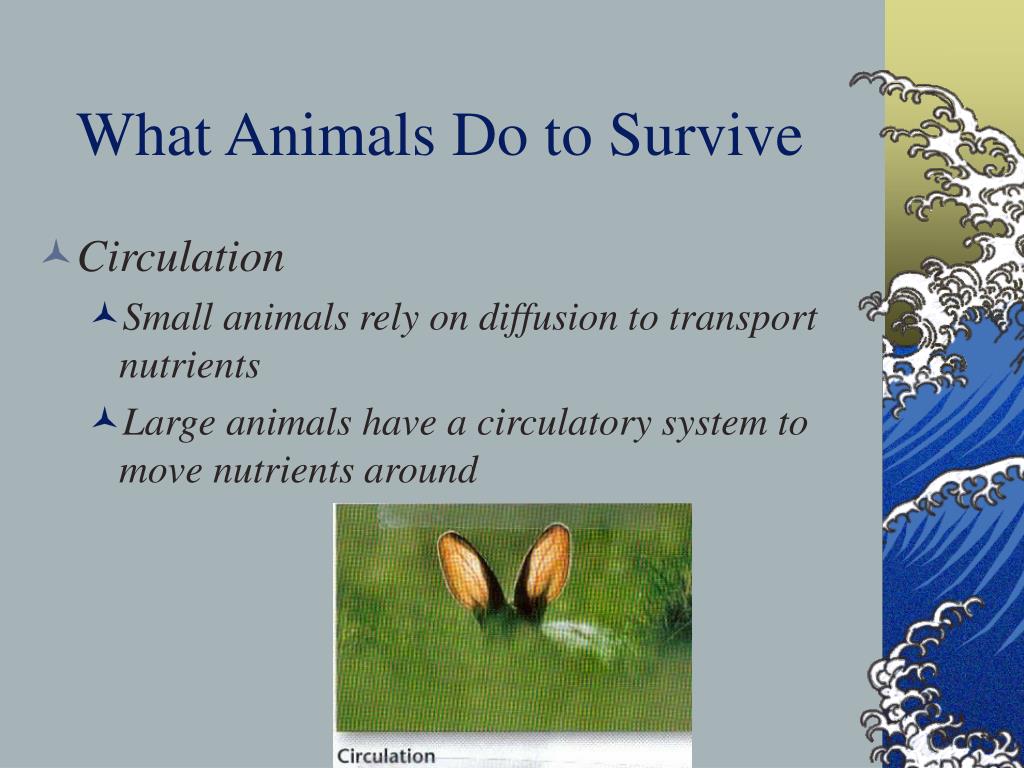 What Animals Do to Survive

Circulation

Small animals rely on diffusion to transport nutrients

Large animals have a circulatory system to move nutrients around

Circulation